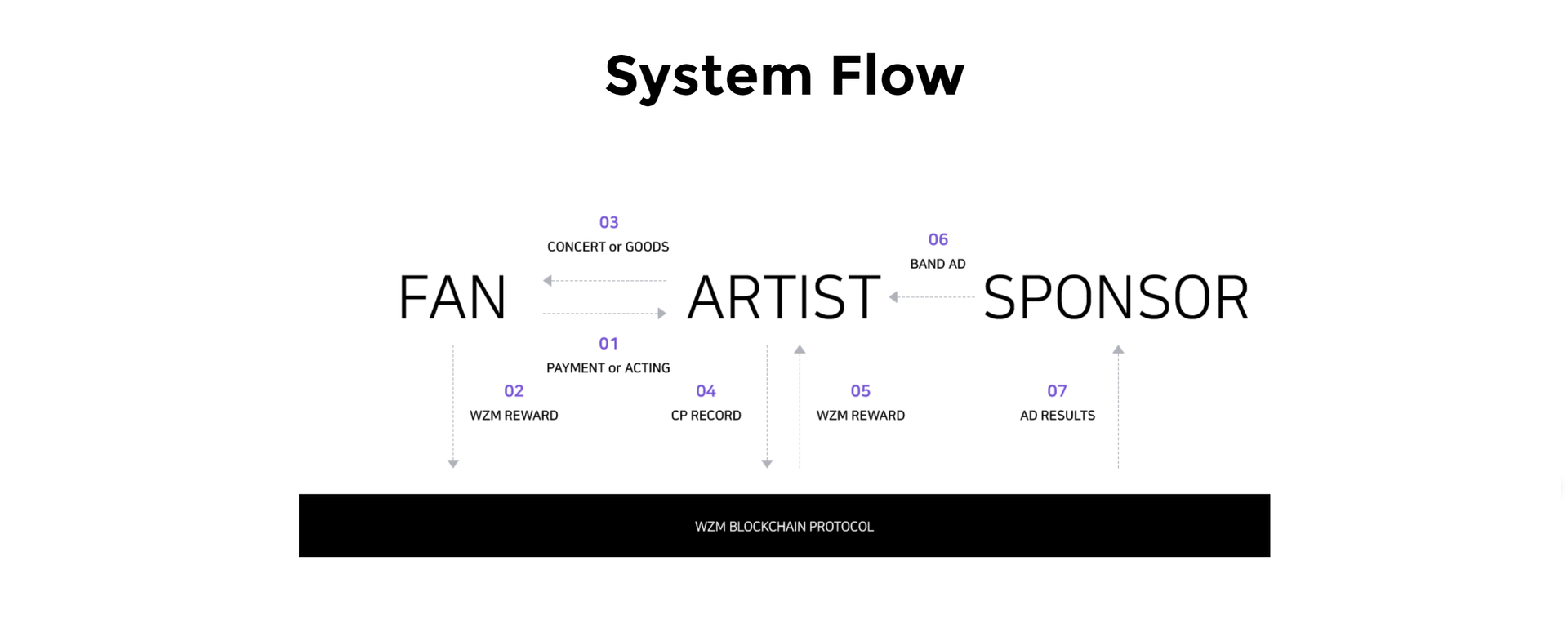 System Flow

03
CONCERT or GOODS

06
BAND AD

FAN ARTIST SPONSOR

01
PAYMENT or ACTING

02
WZM REWARD

04
CP RECORD

05
WZM REWARD

07
AD RESULTS

WZM BLOCKCHAIN PROTOCOL